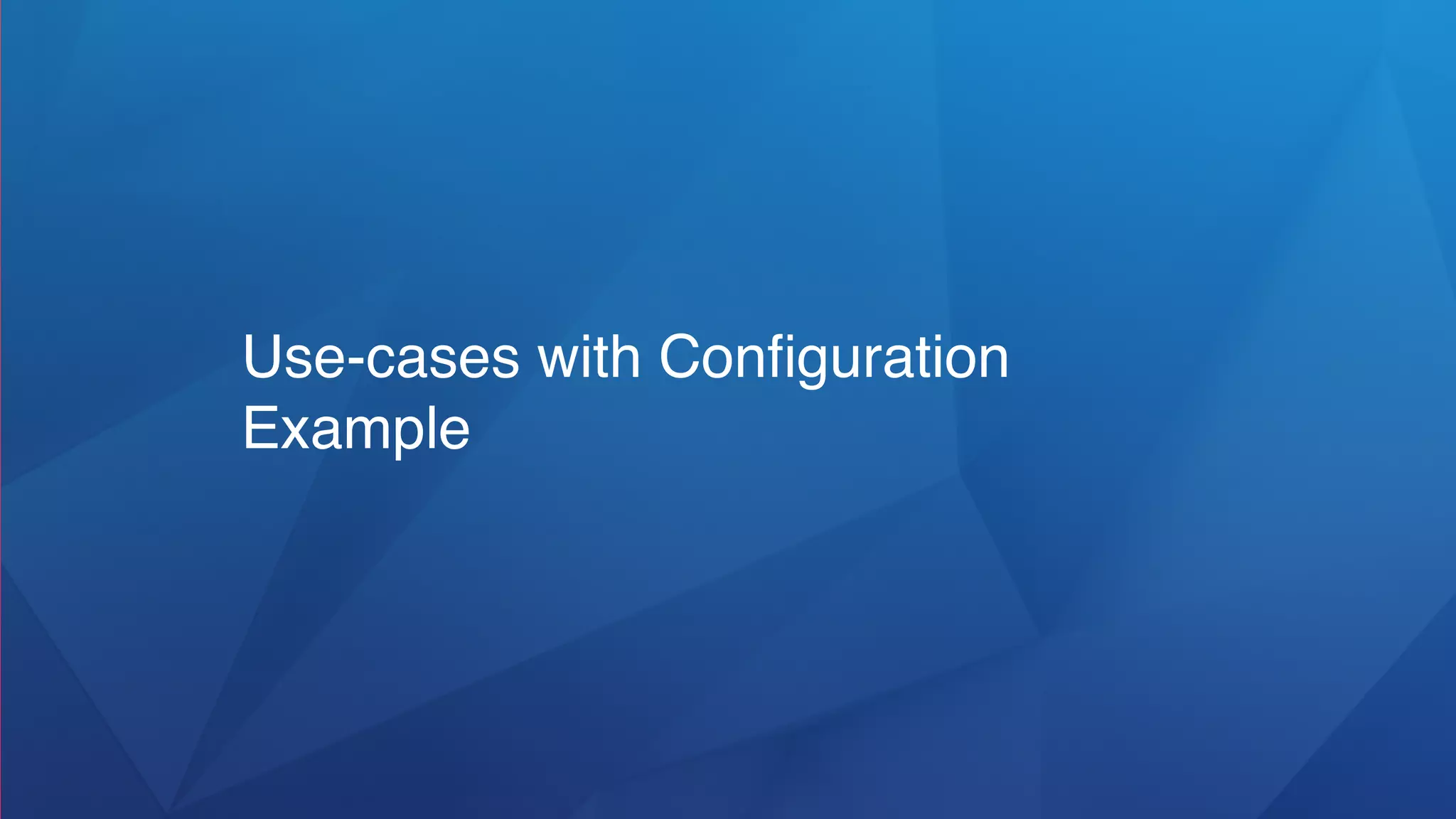 Use-cases with Configuration Example